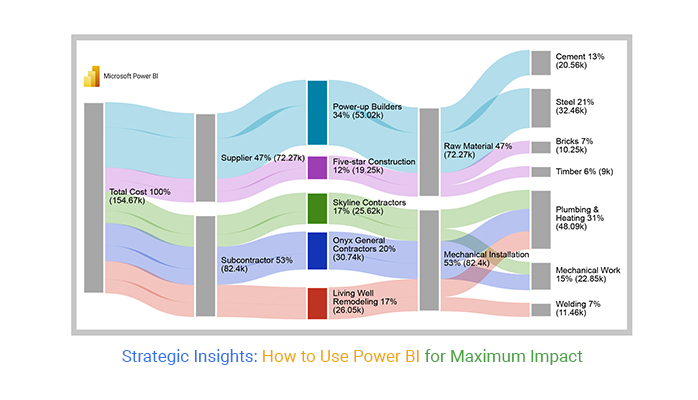 Microsoft Power BI

Total Cost 100% (154.67k)

Supplier 47% (72.27k)

Subcontractor 53% (82.4k)

Power-up Builders 34% (53.02k)

Five-star Construction 12% (19.25k)

Skyline Contractors 17% (25.62k)

Onyx General Contractors 20% (30.74k)

Living Well Remodeling 17% (26.05k)

Raw Material 47% (72.27k)

Mechanical Installation 53% (82.4k)

Cement 13% (20.56k)

Steel 21% (32.46k)

Bricks 7% (10.25k)

Timber 6% (9k)

Plumbing & Heating 31% (48.09k)

Mechanical Work 15% (22.85k)

Welding 7% (11.46k)

Strategic Insights: How to Use Power BI for Maximum Impact